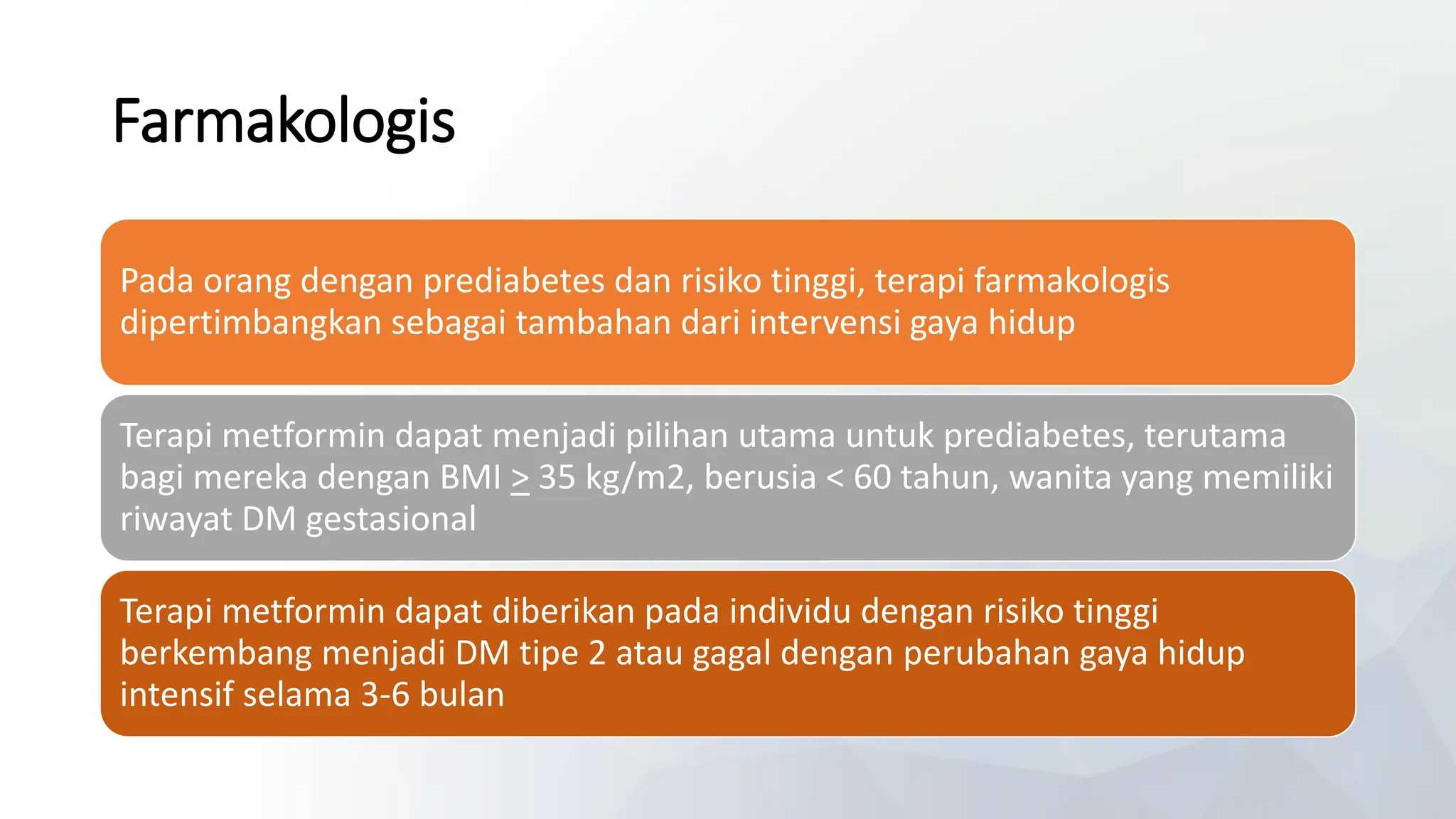 Farmakologis

Pada orang dengan prediabetes dan risiko tinggi, terapi farmakologis dipertimbangkan sebagai tambahan dari intervensi gaya hidup

Terapi metformin dapat menjadi pilihan utama untuk prediabetes, terutama bagi mereka dengan BMI $\geq$ 35 kg/m2, berusia < 60 tahun, wanita yang memiliki riwayat DM gestasional

Terapi metformin dapat diberikan pada individu dengan risiko tinggi berkembang menjadi DM tipe 2 atau gagal dengan perubahan gaya hidup intensif selama 3-6 bulan